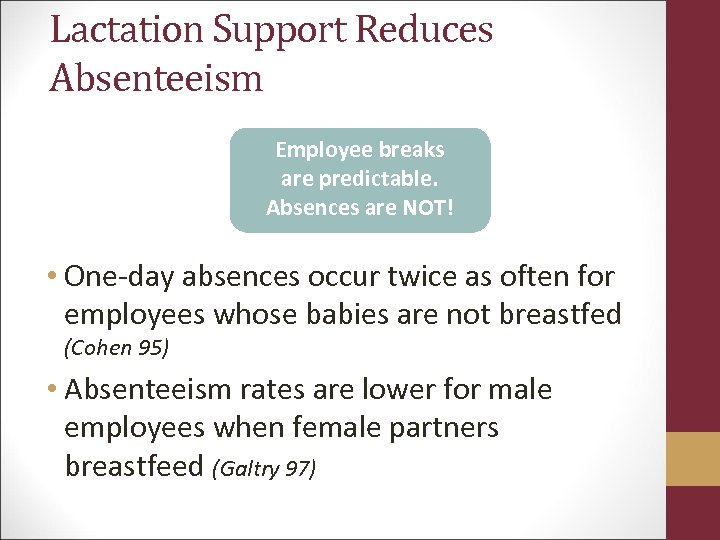 Lactation Support Reduces Absenteeism

Employee breaks are predictable. Absences are NOT!

• One-day absences occur twice as often for employees whose babies are not breastfed (Cohen 95)

• Absenteeism rates are lower for male employees when female partners breastfeed (Galtry 97)